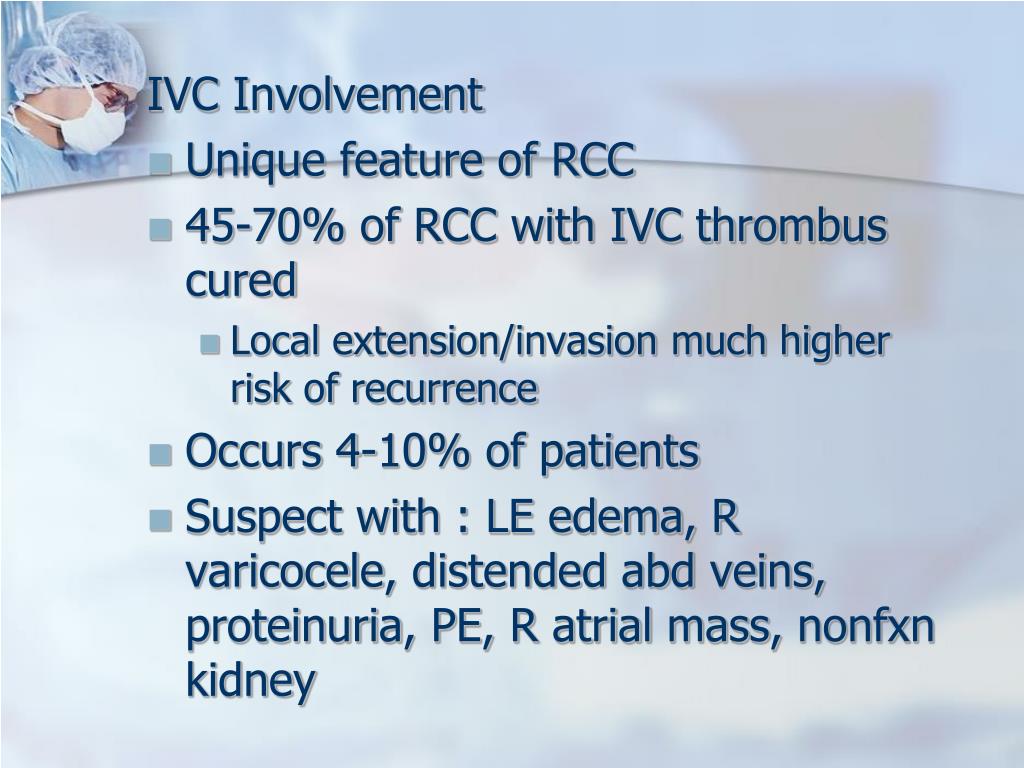 IVC Involvement

Unique feature of RCC

45-70% of RCC with IVC thrombus cured

Local extension/invasion much higher risk of recurrence

Occurs 4-10% of patients

Suspect with : LE edema, R varicocele, distended abd veins, proteinuria, PE, R atrial mass, nonfxn kidney